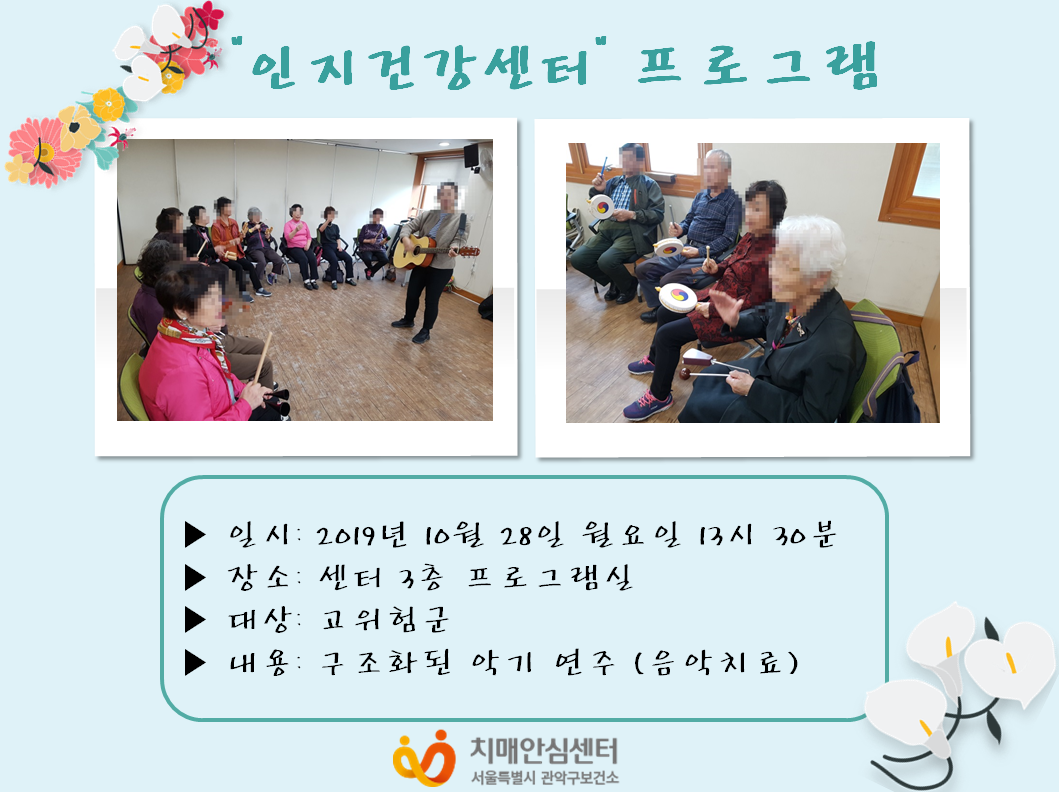 "인지건강센터" 프로그램

▶ 일시: 2019년 10월 28일 월요일 13시 30분
▶ 장소: 센터 3층 프로그램실
▶ 대상: 고위험군
▶ 내용: 구조화된 악기 연주 (음악치료)

치매안심센터
서울특별시 관악구보건소